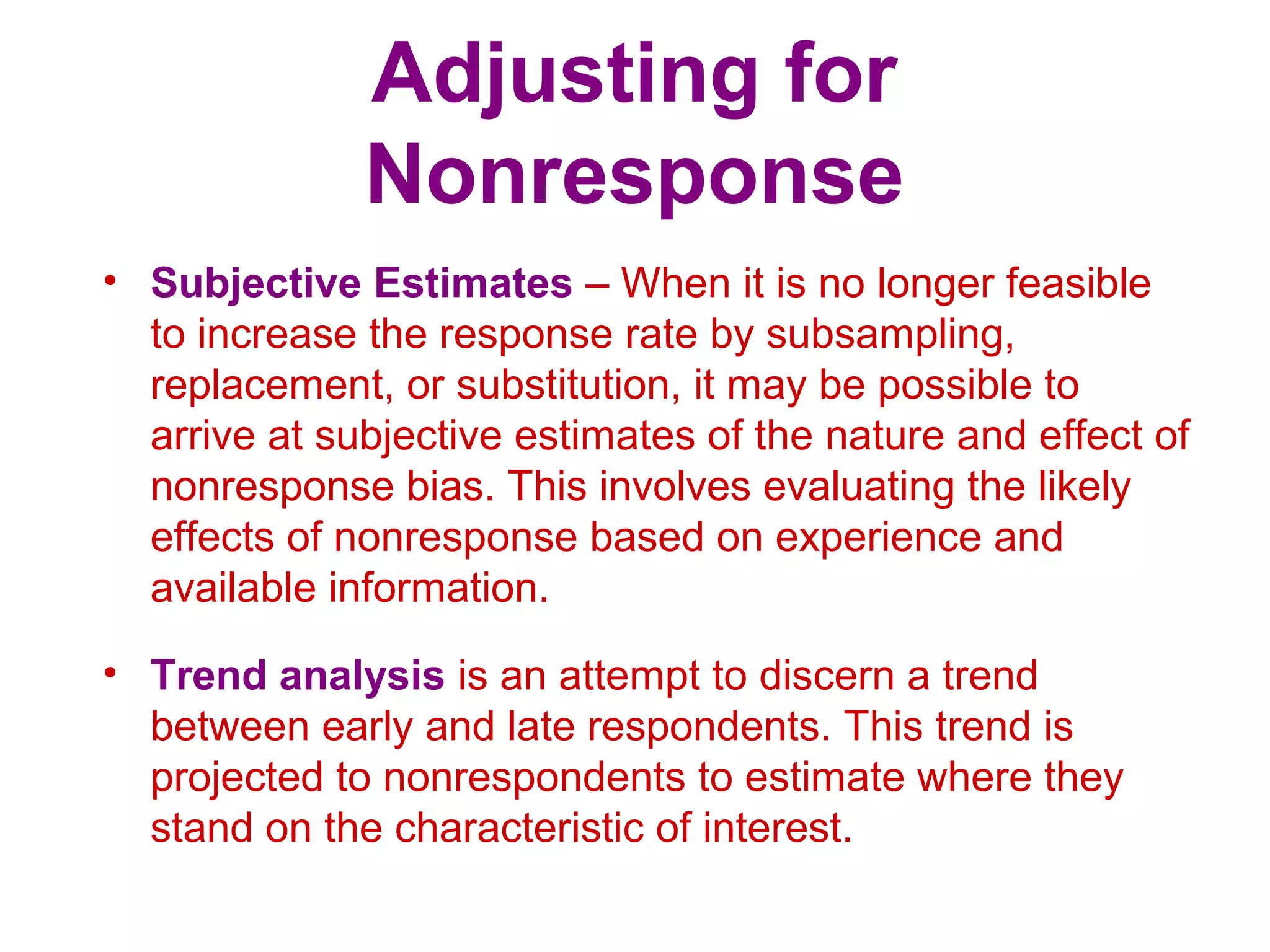 Adjusting for Nonresponse

• Subjective Estimates – When it is no longer feasible to increase the response rate by subsampling, replacement, or substitution, it may be possible to arrive at subjective estimates of the nature and effect of nonresponse bias. This involves evaluating the likely effects of nonresponse based on experience and available information.

• Trend analysis is an attempt to discern a trend between early and late respondents. This trend is projected to nonrespondents to estimate where they stand on the characteristic of interest.